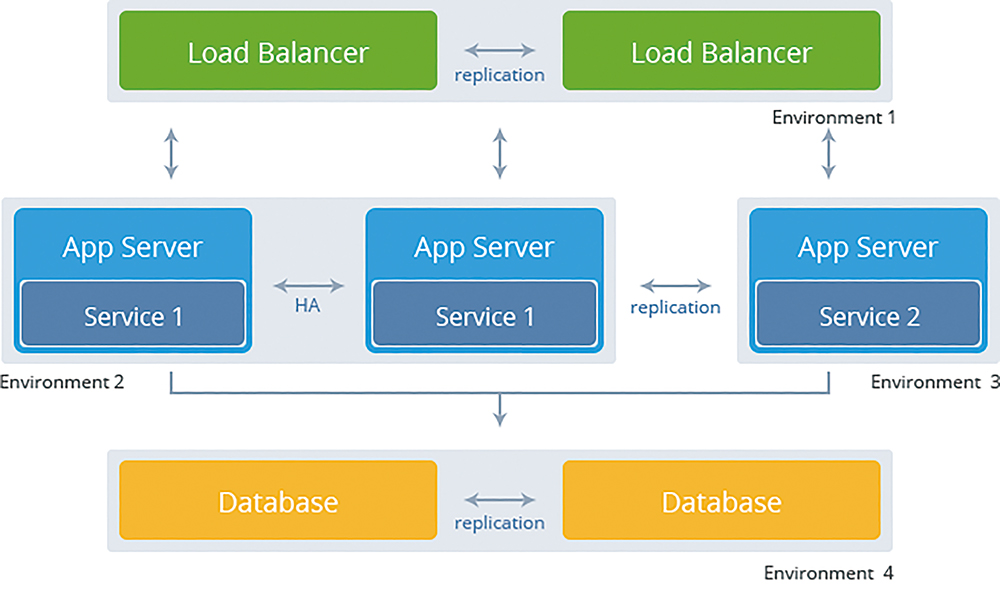 Load Balancer

replication

Load Balancer

Environment 1

App Server

Service 1

HA

App Server

Service 1

replication

App Server

Service 2

Environment 2

Environment 3

Database

replication

Database

Environment 4